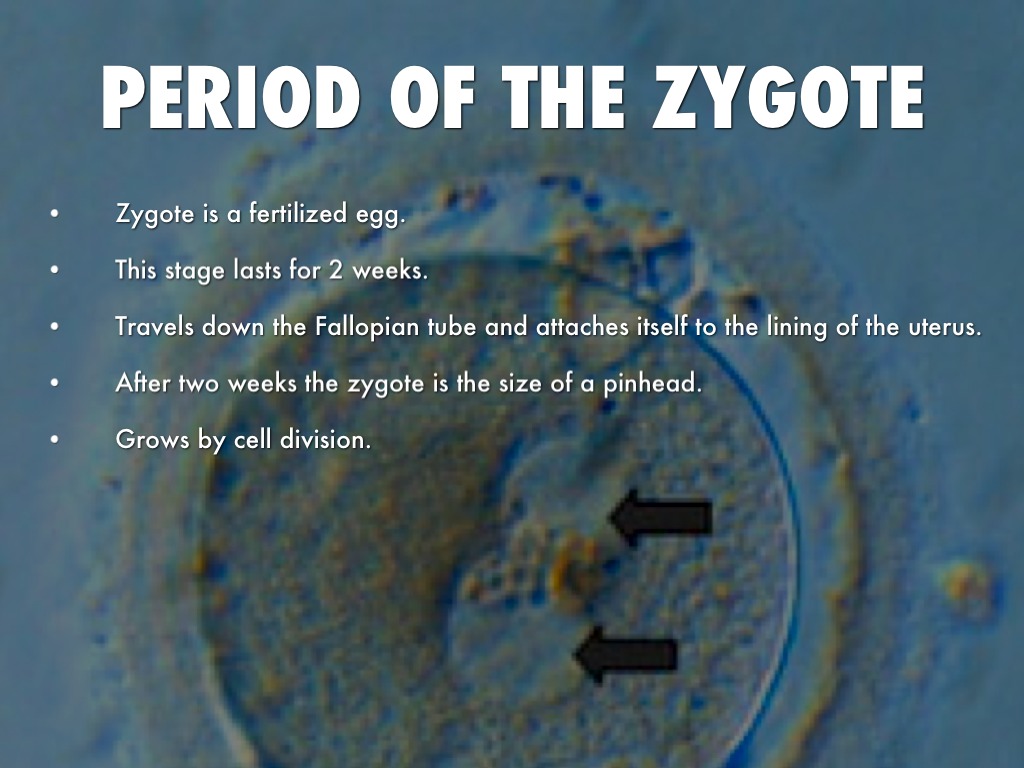 PERIOD OF THE ZYGOTE

• Zygote is a fertilized egg.
• This stage lasts for 2 weeks.
• Travels down the Fallopian tube and attaches itself to the lining of the uterus.
• After two weeks the zygote is the size of a pinhead.
• Grows by cell division.